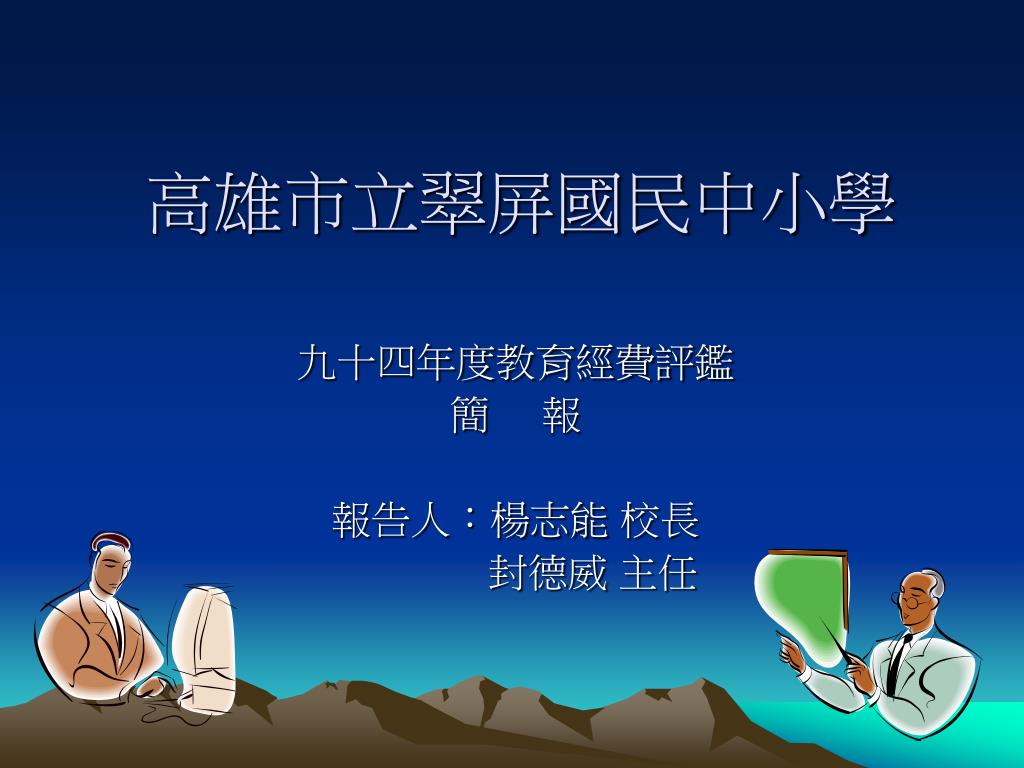 高雄市立翠屏國民中小學

九十四年度教育經費評鑑
簡　報

報告人：楊志能 校長
封德威 主任